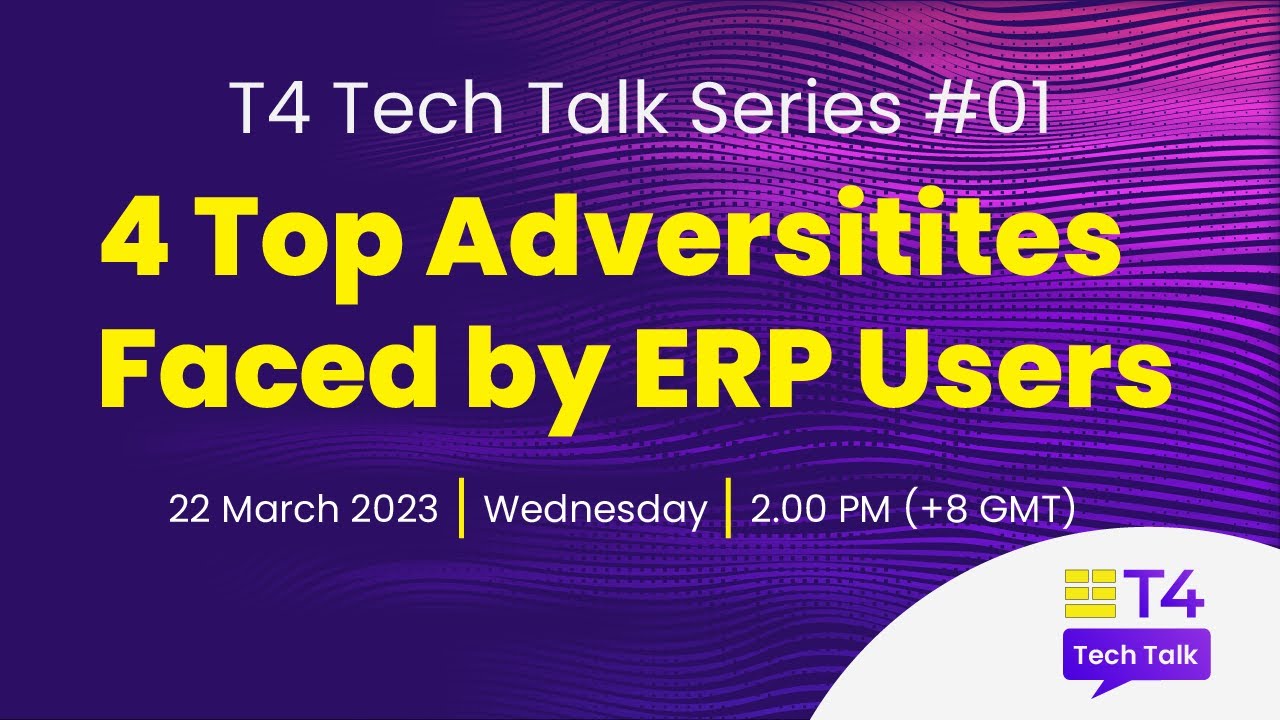 T4 Tech Talk Series #01

4 Top Adversitites Faced by ERP Users

22 March 2023 | Wednesday | 2.00 PM (+8 GMT)

T4

Tech Talk